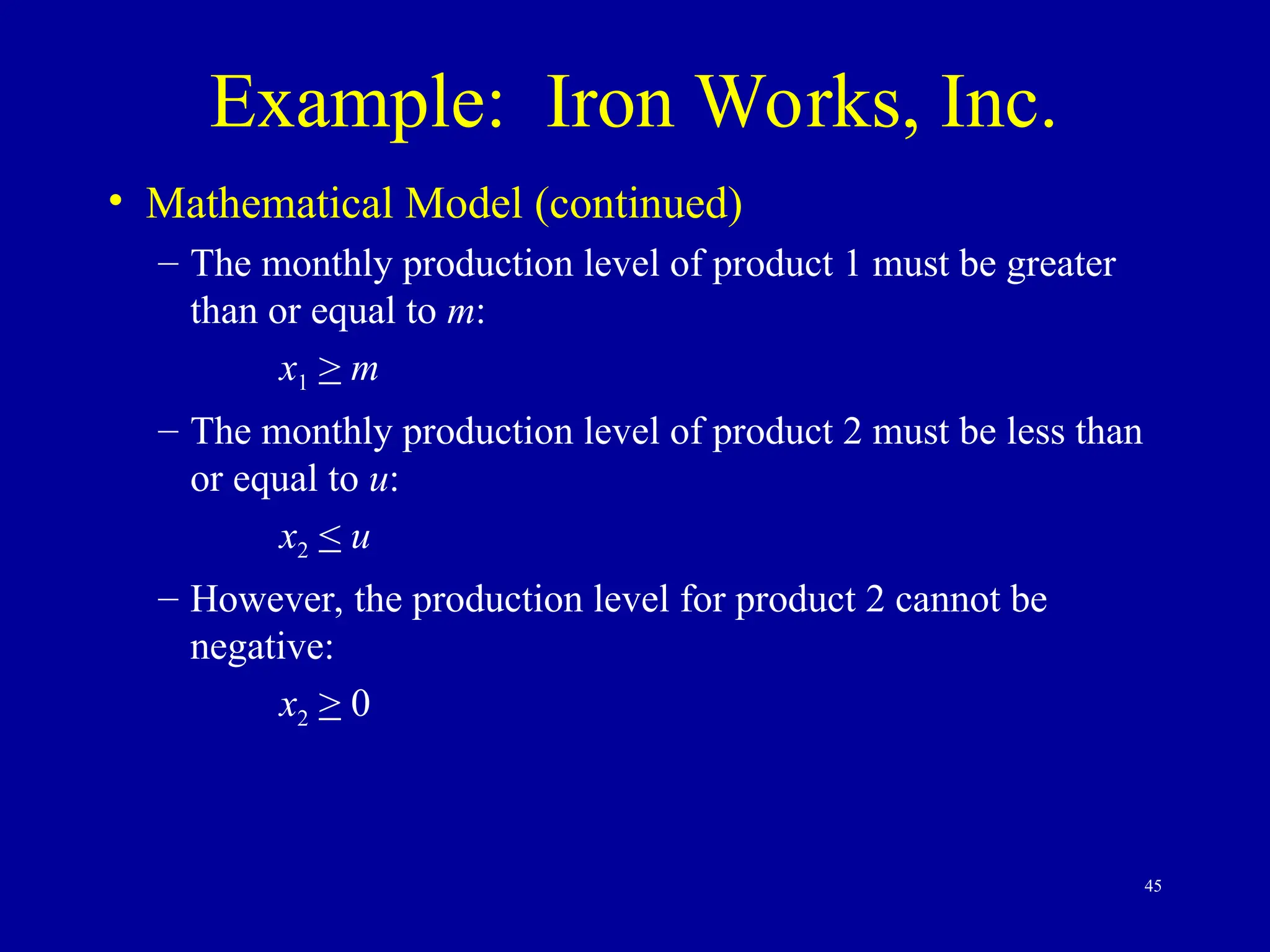 Example: Iron Works, Inc.

• Mathematical Model (continued)

– The monthly production level of product 1 must be greater than or equal to $m$:

$x_1 \geq m$

– The monthly production level of product 2 must be less than or equal to $u$:

$x_2 \leq u$

– However, the production level for product 2 cannot be negative:

$x_2 \geq 0$

45